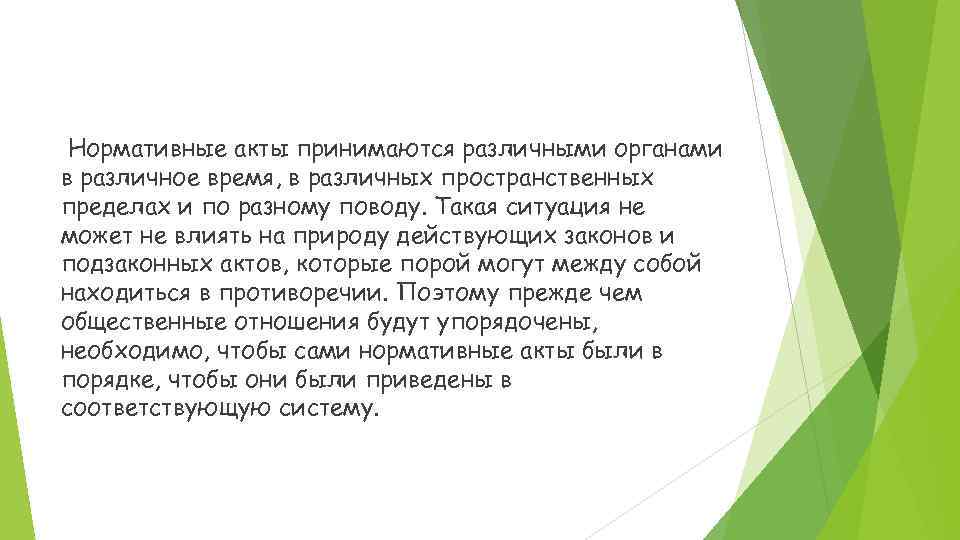 Нормативные акты принимаются различными органами в различное время, в различных пространственных пределах и по разному поводу. Такая ситуация не может не влиять на природу действующих законов и подзаконных актов, которые порой могут между собой находиться в противоречии. Поэтому прежде чем общественные отношения будут упорядочены, необходимо, чтобы сами нормативные акты были в порядке, чтобы они были приведены в соответствующую систему.